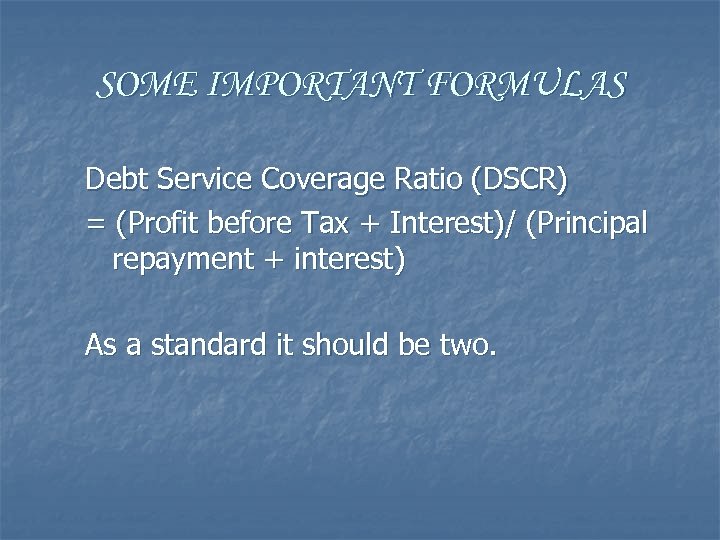 SOME IMPORTANT FORMULAS

Debt Service Coverage Ratio (DSCR)
= (Profit before Tax + Interest)/ (Principal repayment + interest)

As a standard it should be two.